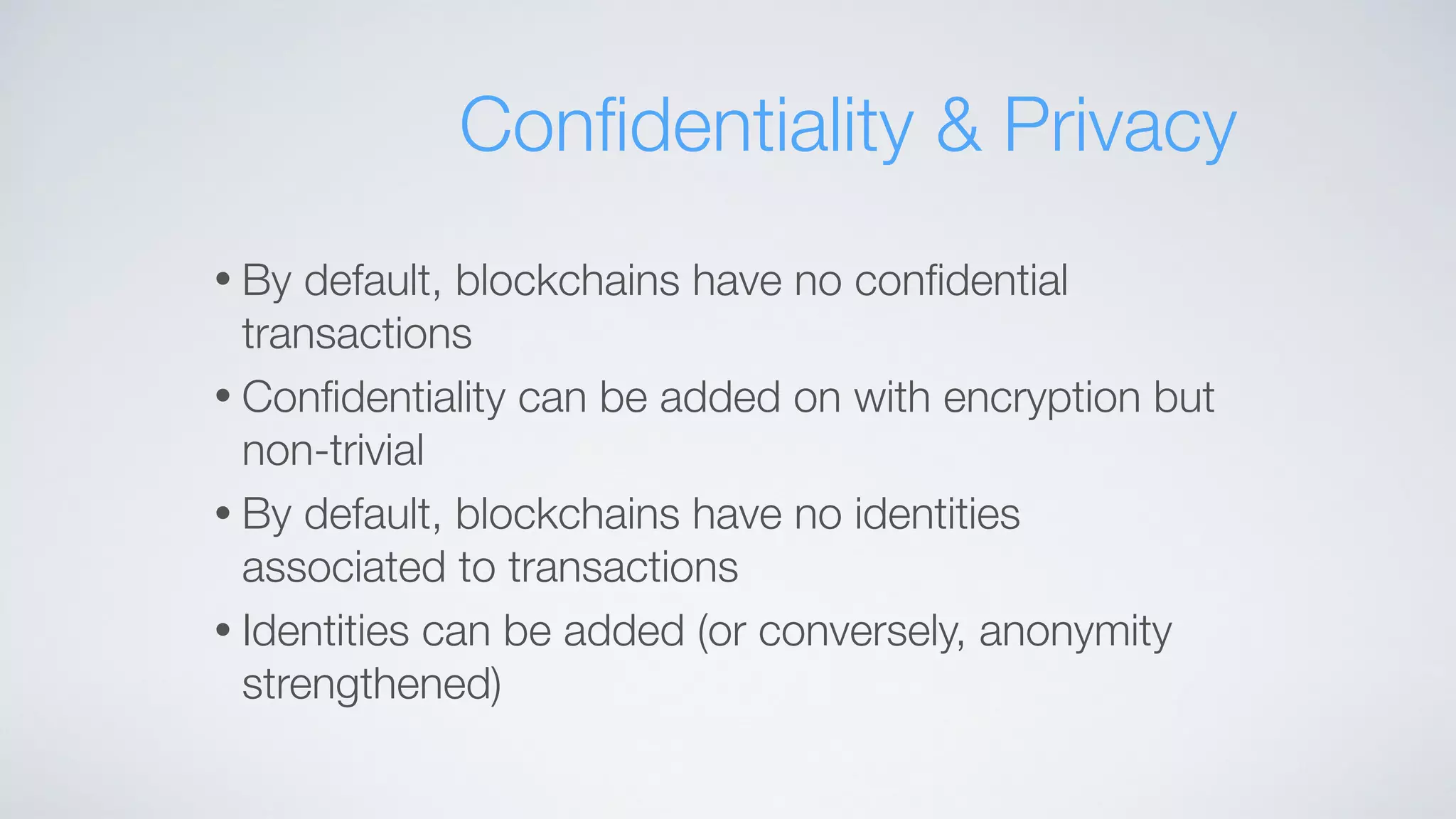 Confidentiality & Privacy

• By default, blockchains have no confidential transactions

• Confidentiality can be added on with encryption but non-trivial

• By default, blockchains have no identities associated to transactions

• Identities can be added (or conversely, anonymity strengthened)